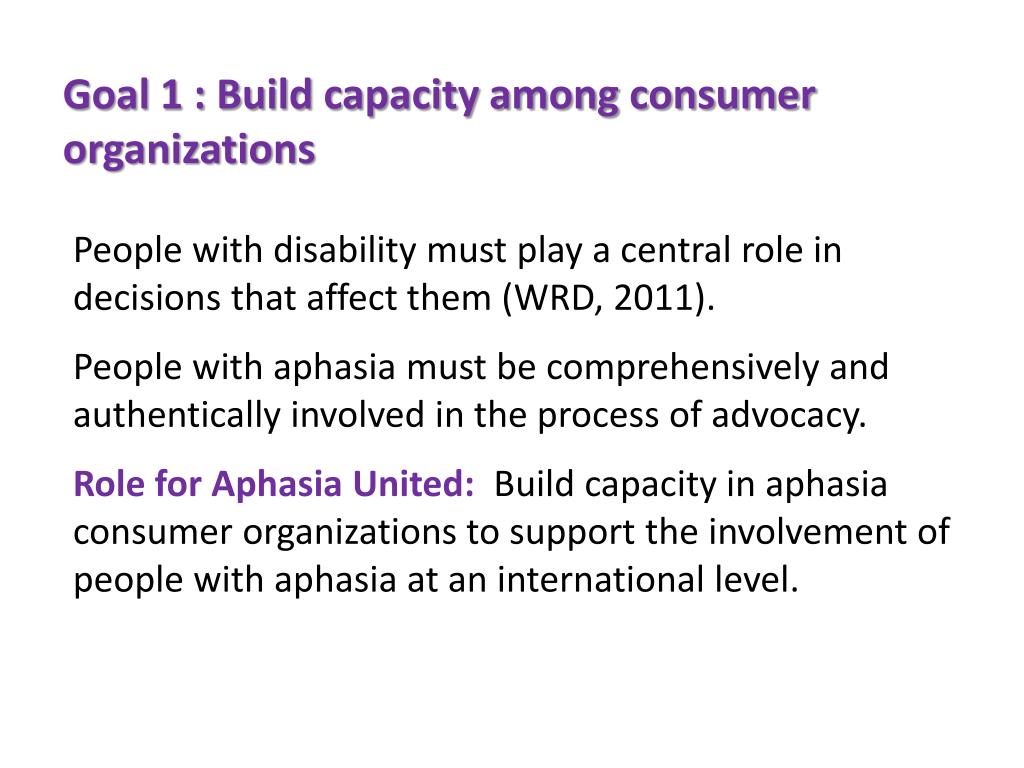 Goal 1 : Build capacity among consumer organizations

People with disability must play a central role in decisions that affect them (WRD, 2011).

People with aphasia must be comprehensively and authentically involved in the process of advocacy.

Role for Aphasia United: Build capacity in aphasia consumer organizations to support the involvement of people with aphasia at an international level.